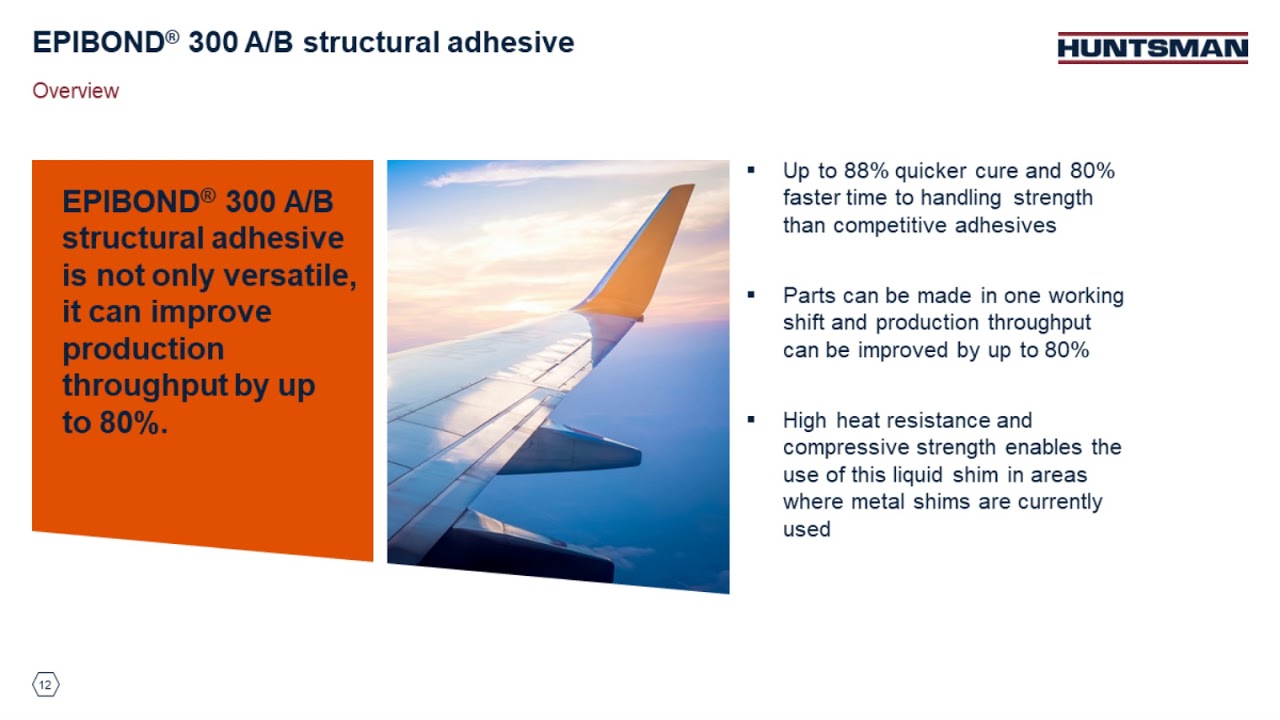 EPIBOND® 300 A/B structural adhesive

HUNTSMAN

Overview

EPIBOND® 300 A/B structural adhesive is not only versatile, it can improve production throughput by up to 80%.

▪ Up to 88% quicker cure and 80% faster time to handling strength than competitive adhesives

▪ Parts can be made in one working shift and production throughput can be improved by up to 80%

▪ High heat resistance and compressive strength enables the use of this liquid shim in areas where metal shims are currently used

12